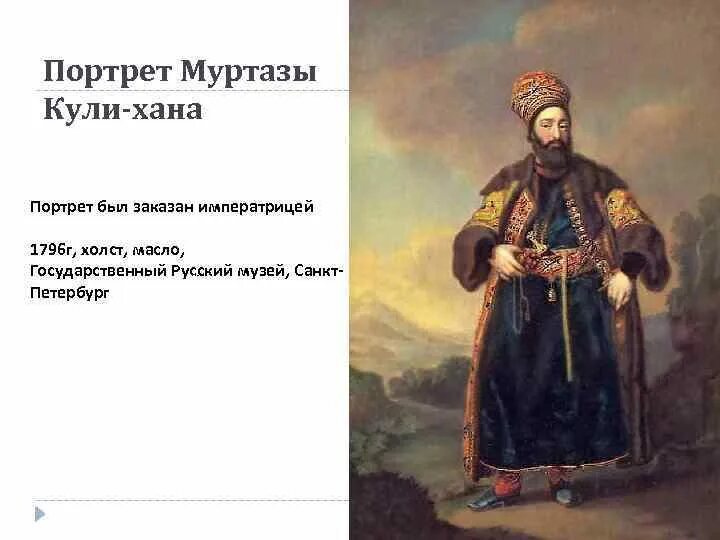 Портрет Муртазы Кули-хана

Портрет был заказан императрицей

1796г, холст, масло, Государственный Русский музей, Санкт-Петербург